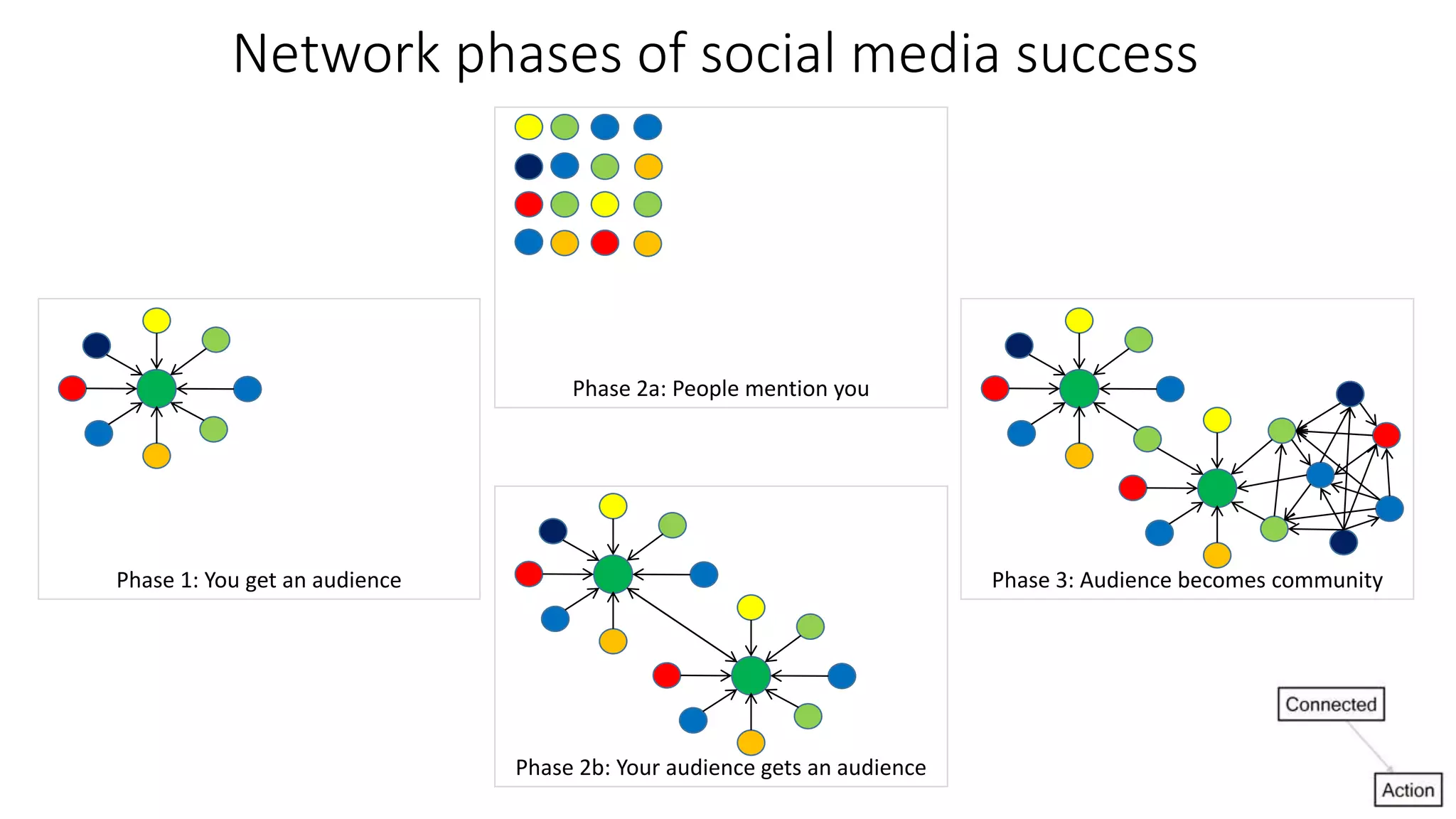 Network phases of social media success

Phase 1: You get an audience

Phase 2a: People mention you

Phase 2b: Your audience gets an audience

Phase 3: Audience becomes community

Connected

Action